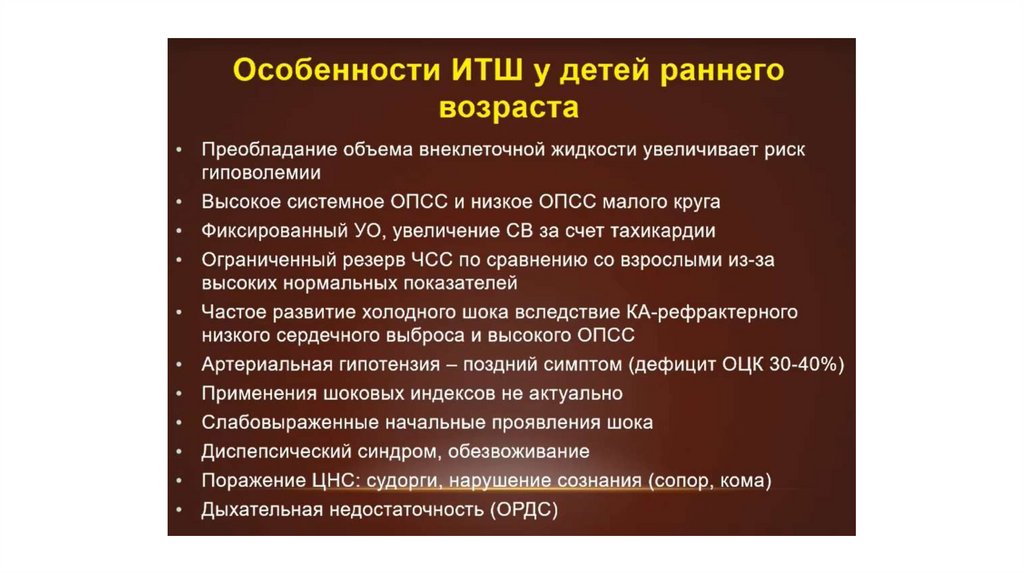 Особенности ИТШ у детей раннего возраста

• Преобладание объема внеклеточной жидкости увеличивает риск гиповолемии
• Высокое системное ОПСС и низкое ОПСС малого круга
• Фиксированный УО, увеличение СВ за счет тахикардии
• Ограниченный резерв ЧСС по сравнению со взрослыми из-за высоких нормальных показателей
• Частое развитие холодного шока вследствие КА-рефрактерного низкого сердечного выброса и высокого ОПСС
• Артериальная гипотензия – поздний симптом (дефицит ОЦК 30-40%)
• Применения шоковых индексов не актуально
• Слабовыраженные начальные проявления шока
• Диспепсический синдром, обезвоживание
• Поражение ЦНС: судорги, нарушение сознания (сопор, кома)
• Дыхательная недостаточность (ОРДС)